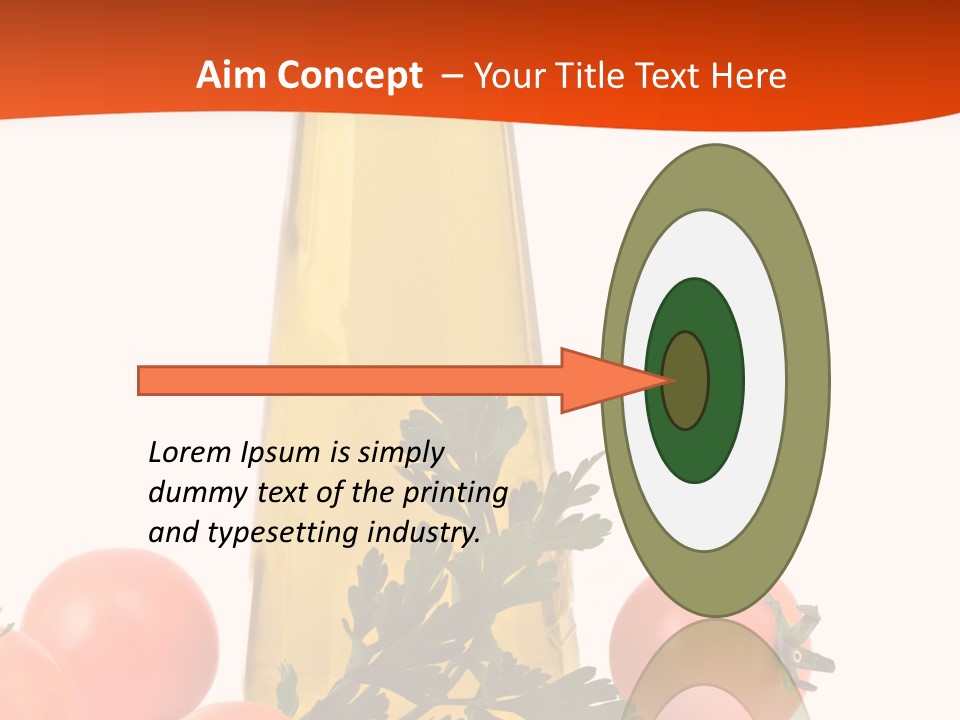 Aim Concept – Your Title Text Here

Lorem Ipsum is simply dummy text of the printing and typesetting industry.